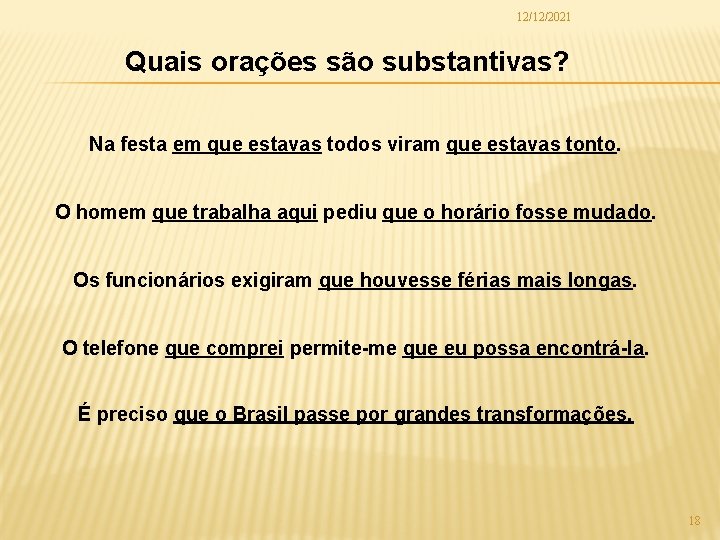 12/12/2021

Quais orações são substantivas?

Na festa em que estavas todos viram que estavas tonto.

O homem que trabalha aqui pediu que o horário fosse mudado.

Os funcionários exigiram que houvesse férias mais longas.

O telefone que comprei permite-me que eu possa encontrá-la.

É preciso que o Brasil passe por grandes transformações.

18